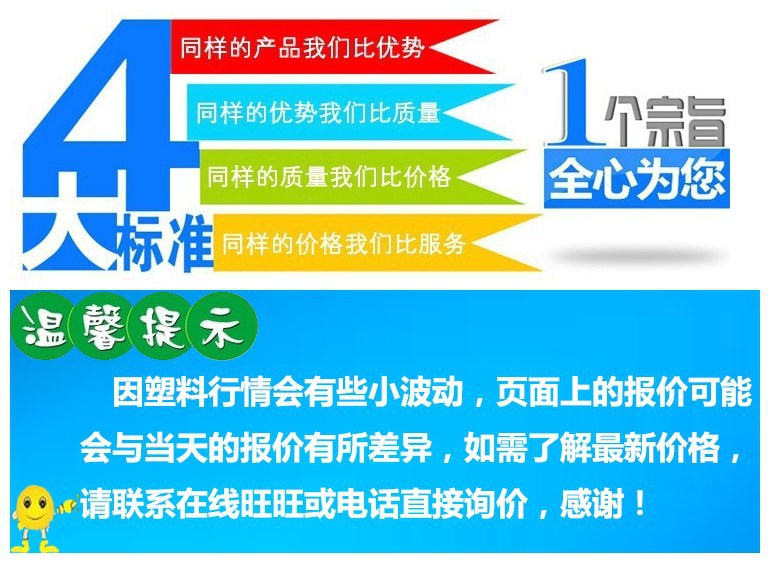 4大标准

同样的产品我们比优势

同样的优势我们比质量

同样的质量我们比价格

同样的价格我们比服务

1个宗旨

全心为您

温馨提示

因塑料行情会有些小波动，页面上的报价可能会与当天的报价有所差异，如需了解最新价格，请联系在线旺旺或电话直接询价，感谢！